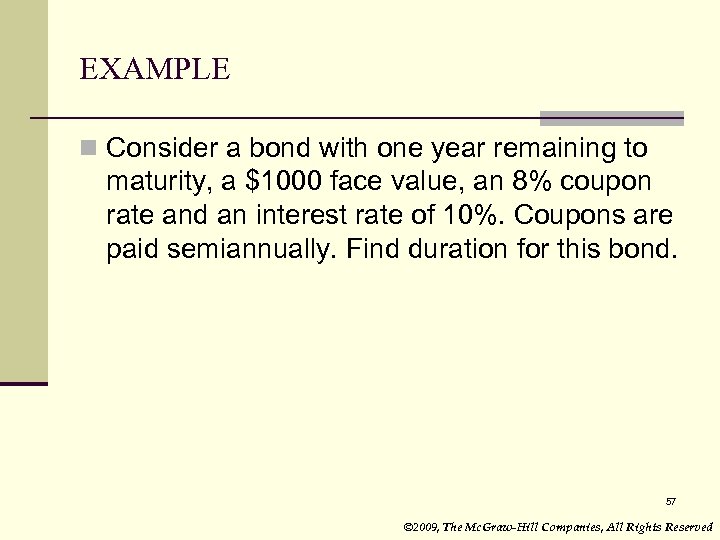 EXAMPLE

Consider a bond with one year remaining to maturity, a \$1000 face value, an 8% coupon rate and an interest rate of 10%. Coupons are paid semiannually. Find duration for this bond.

57

©2009, The McGraw-Hill Companies, All Rights Reserved